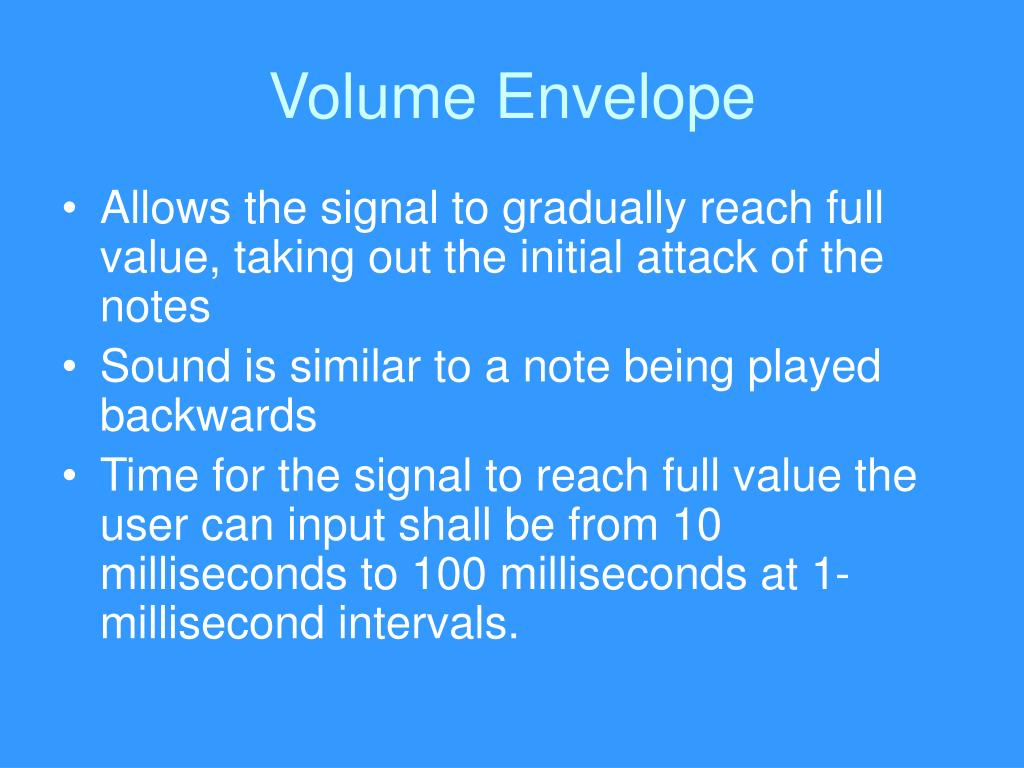 Volume Envelope

• Allows the signal to gradually reach full value, taking out the initial attack of the notes
• Sound is similar to a note being played backwards
• Time for the signal to reach full value the user can input shall be from 10 milliseconds to 100 milliseconds at 1-millisecond intervals.